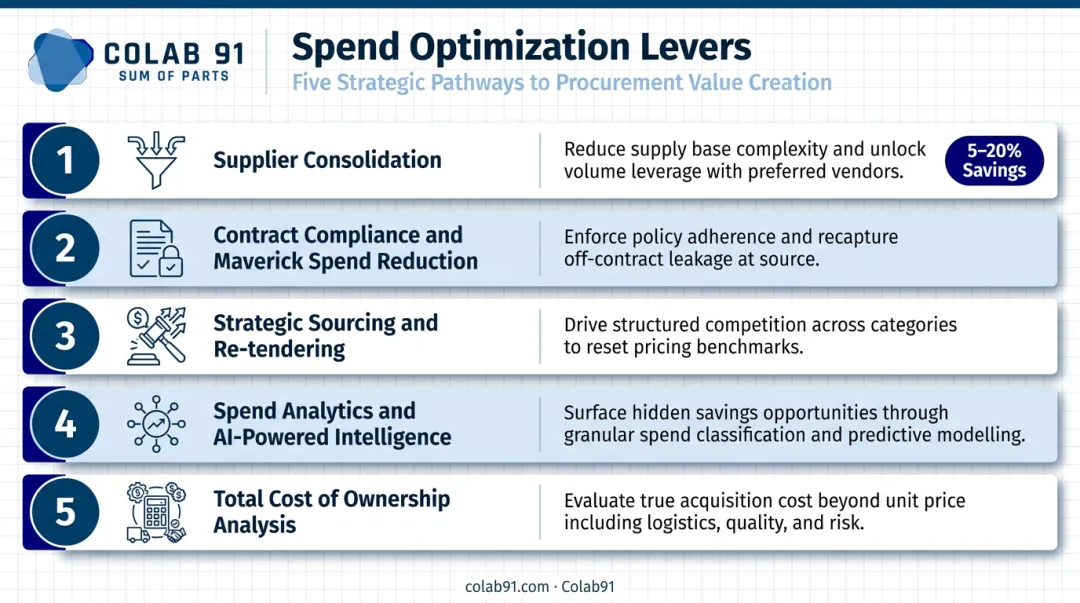 COLAB 91
SUM OF PARTS

Spend Optimization Levers

Five Strategic Pathways to Procurement Value Creation

1 Supplier Consolidation

Reduce supply base complexity and unlock volume leverage with preferred vendors.

5–20% Savings

2 Contract Compliance and Maverick Spend Reduction

Enforce policy adherence and recapture off-contract leakage at source.

3 Strategic Sourcing and Re-tendering

Drive structured competition across categories to reset pricing benchmarks.

4 Spend Analytics and AI-Powered Intelligence

Surface hidden savings opportunities through granular spend classification and predictive modelling.

5 Total Cost of Ownership Analysis

Evaluate true acquisition cost beyond unit price including logistics, quality, and risk.

colab91.com · Colab91